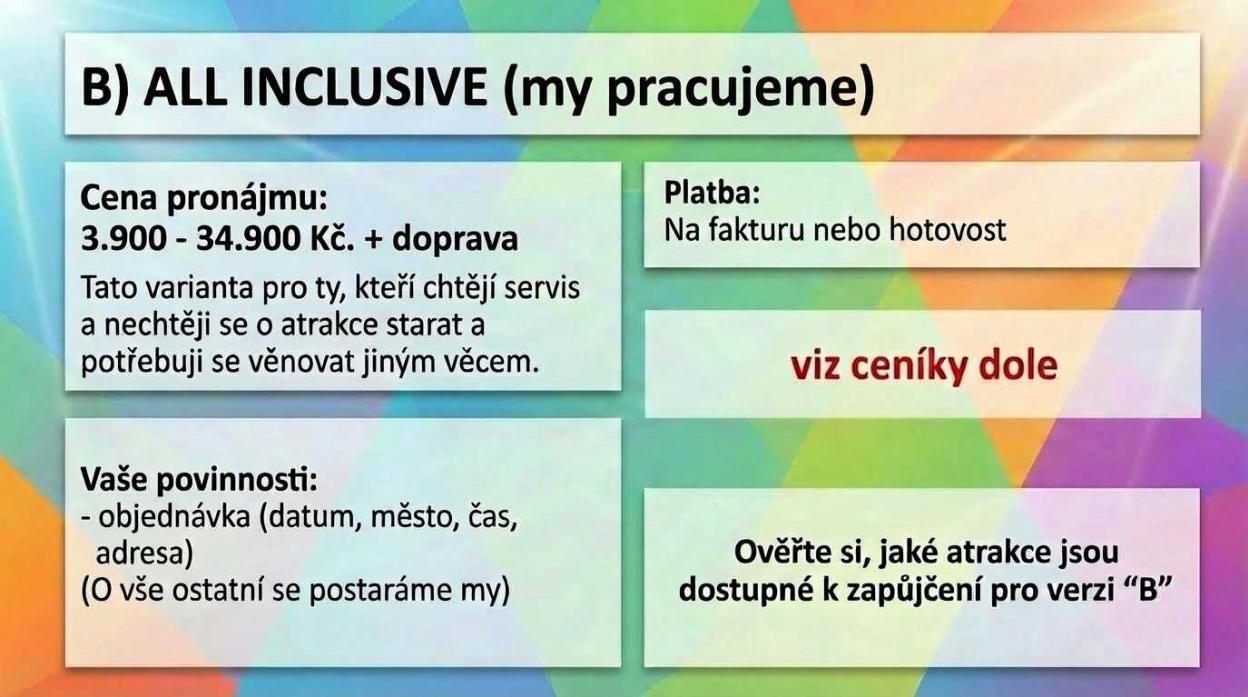 B) ALL INCLUSIVE (my pracujeme)

Cena pronájmu:
3.900 - 34.900 Kč. + doprava

Tato varianta pro ty, kteří chtějí servis a nechtěji se o atrakce starat a potřebuji se věnovat jiným věcem.

Vaše povinnosti:
- objednávka (datum, město, čas, adresa)
(O vše ostatní se postaráme my)

Platba:
Na fakturu nebo hotovost

viz ceníky dole

Ověřte si, jaké atrakce jsou dostupné k zapůjčení pro verzi “B”